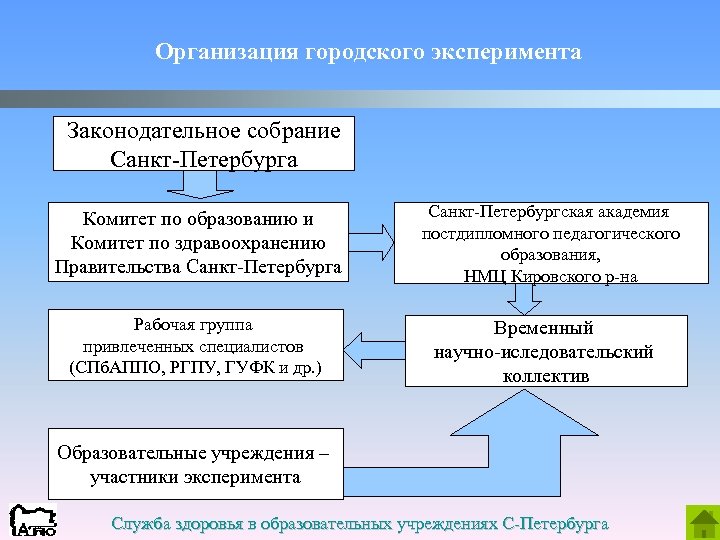 Организация городского эксперимента

Законодательное собрание Санкт-Петербурга

Комитет по образованию и Комитет по здравоохранению Правительства Санкт-Петербурга

Санкт-Петербургская академия постдипломного педагогического образования, НМЦ Кировского р-на

Рабочая группа привлеченных специалистов (СПбАППО, РГПУ, ГУФК и др.)

Временный научно-иследовательский коллектив

Образовательные учреждения – участники эксперимента

АППО

Служба здоровья в образовательных учреждениях С-Петербурга